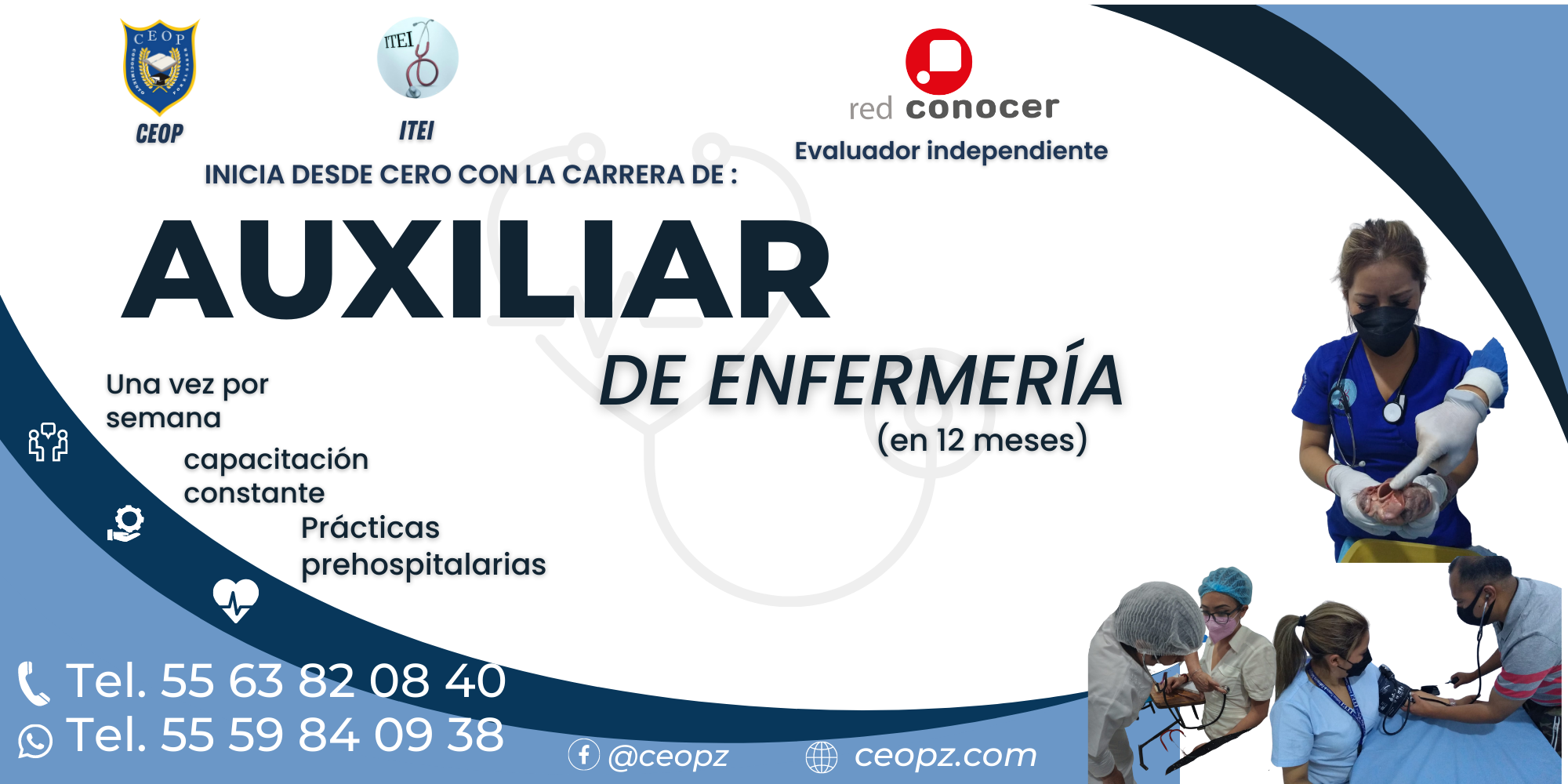 CEOP

CEOP

ITEI

ITEI

red conocer
Evaluador independiente

INICIA DESDE CERO CON LA CARRERA DE :

AUXILIAR

DE ENFERMERÍA
(en 12 meses)

Una vez por semana

capacitación constante

Prácticas prehospitalarias

Tel. 55 63 82 08 40
Tel. 55 59 84 09 38

@ceopz

ceopz.com